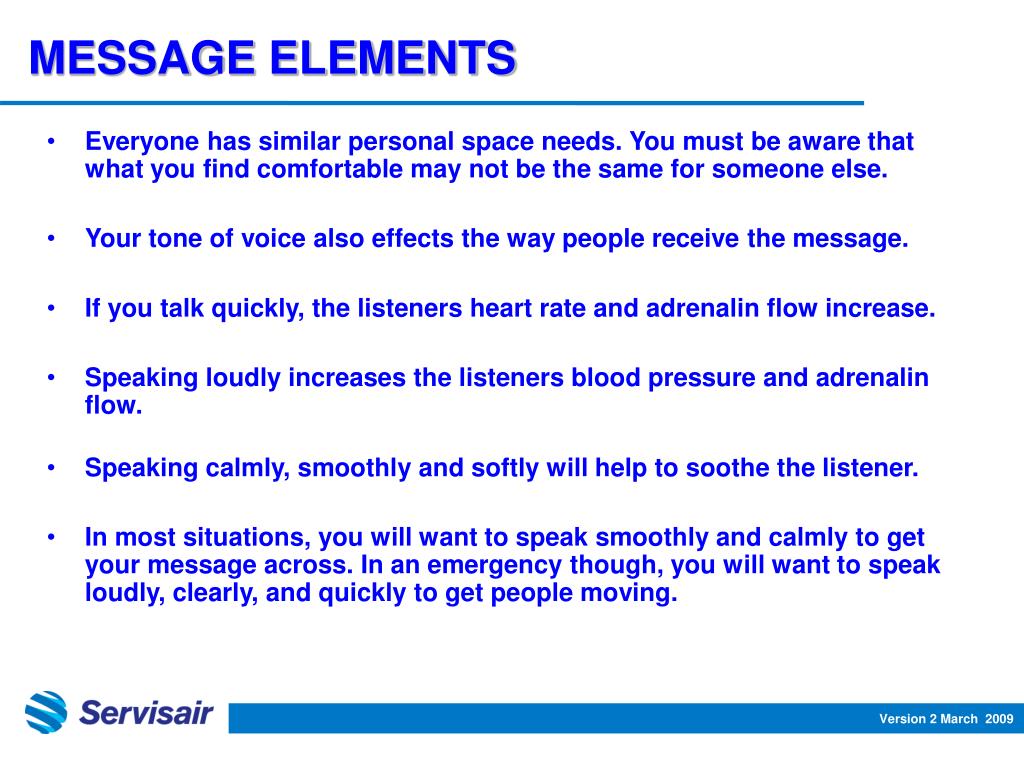 MESSAGE ELEMENTS

• Everyone has similar personal space needs. You must be aware that what you find comfortable may not be the same for someone else.

• Your tone of voice also effects the way people receive the message.

• If you talk quickly, the listeners heart rate and adrenalin flow increase.

• Speaking loudly increases the listeners blood pressure and adrenalin flow.

• Speaking calmly, smoothly and softly will help to soothe the listener.

• In most situations, you will want to speak smoothly and calmly to get your message across. In an emergency though, you will want to speak loudly, clearly, and quickly to get people moving.

Servisair

Version 2 March 2009